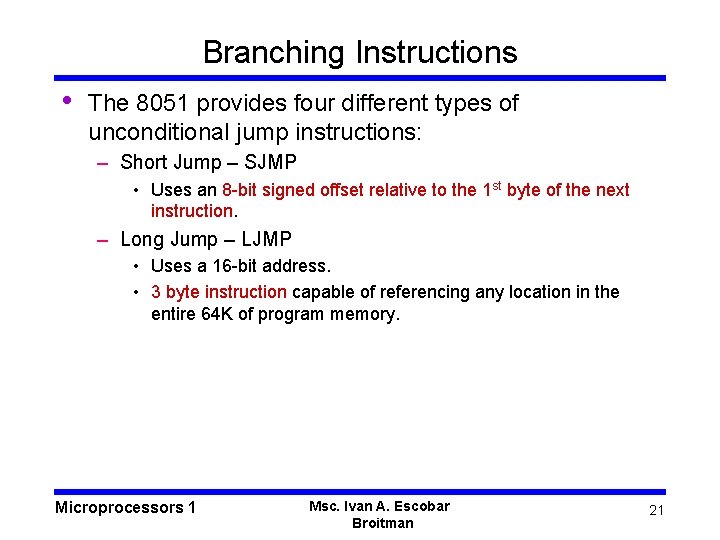 Branching Instructions

• The 8051 provides four different types of unconditional jump instructions:

– Short Jump – SJMP

• Uses an 8-bit signed offset relative to the 1$^{st}$ byte of the next instruction.

– Long Jump – LJMP

• Uses a 16-bit address.

• 3 byte instruction capable of referencing any location in the entire 64K of program memory.

Microprocessors 1

Msc. Ivan A. Escobar Broitman

21